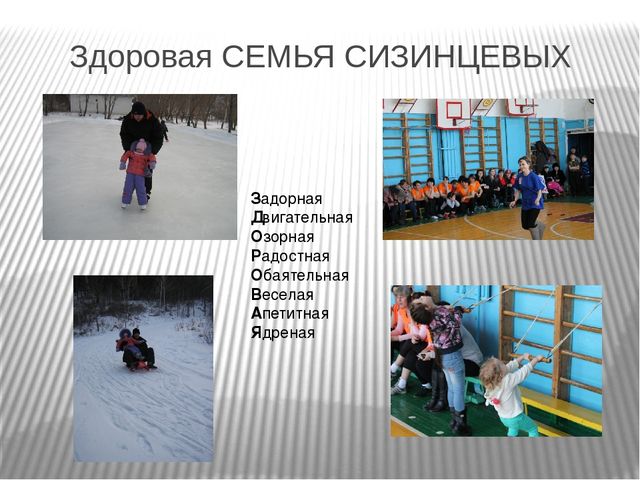 Здоровая СЕМЬЯ СИЗИНЦЕВЫХ

Задорная
Двигательная
Озорная
Радостная
Обаятельная
Веселая
Апетитная
Ядреная